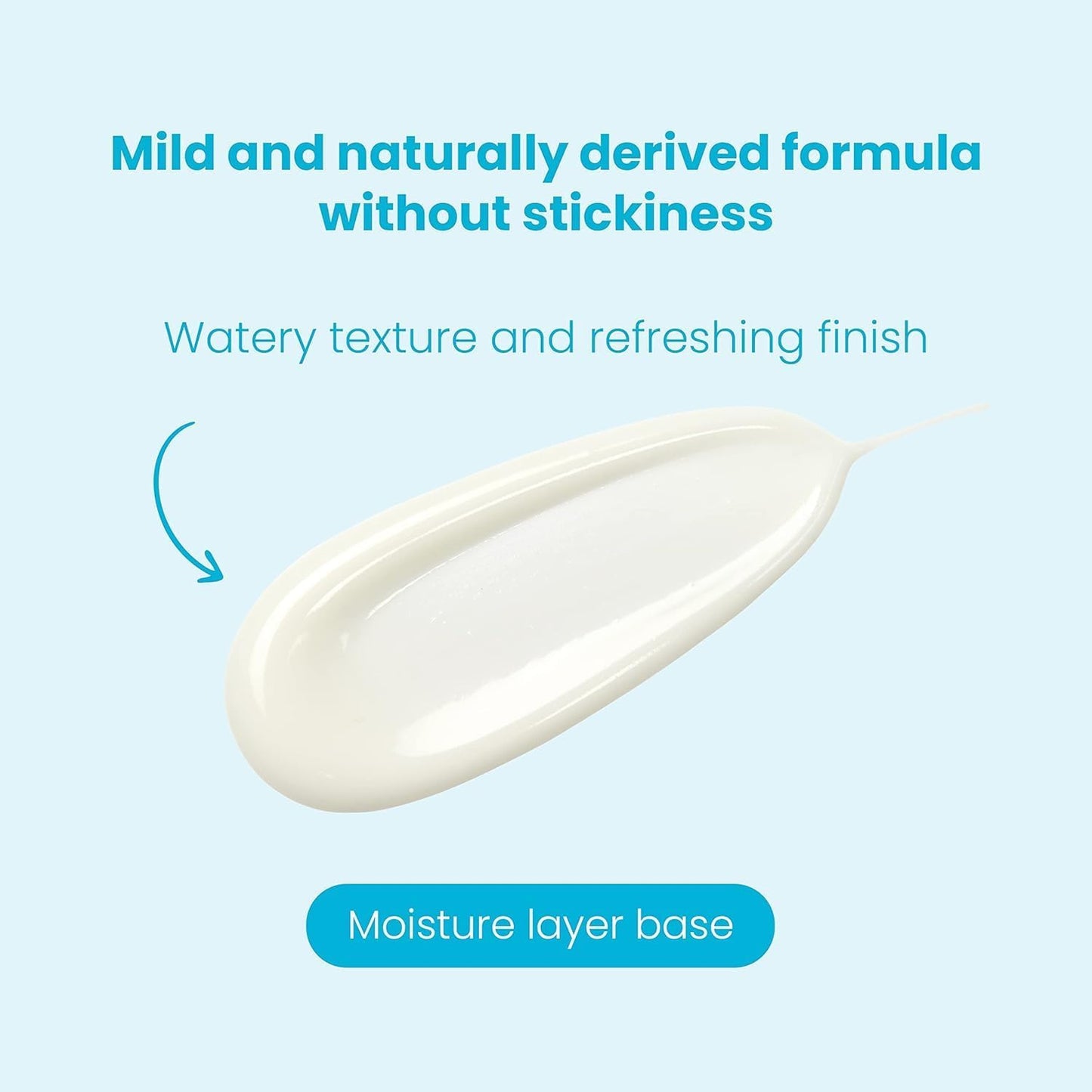 Mild and naturally derived formula without stickiness

Watery texture and refreshing finish

Moisture layer base